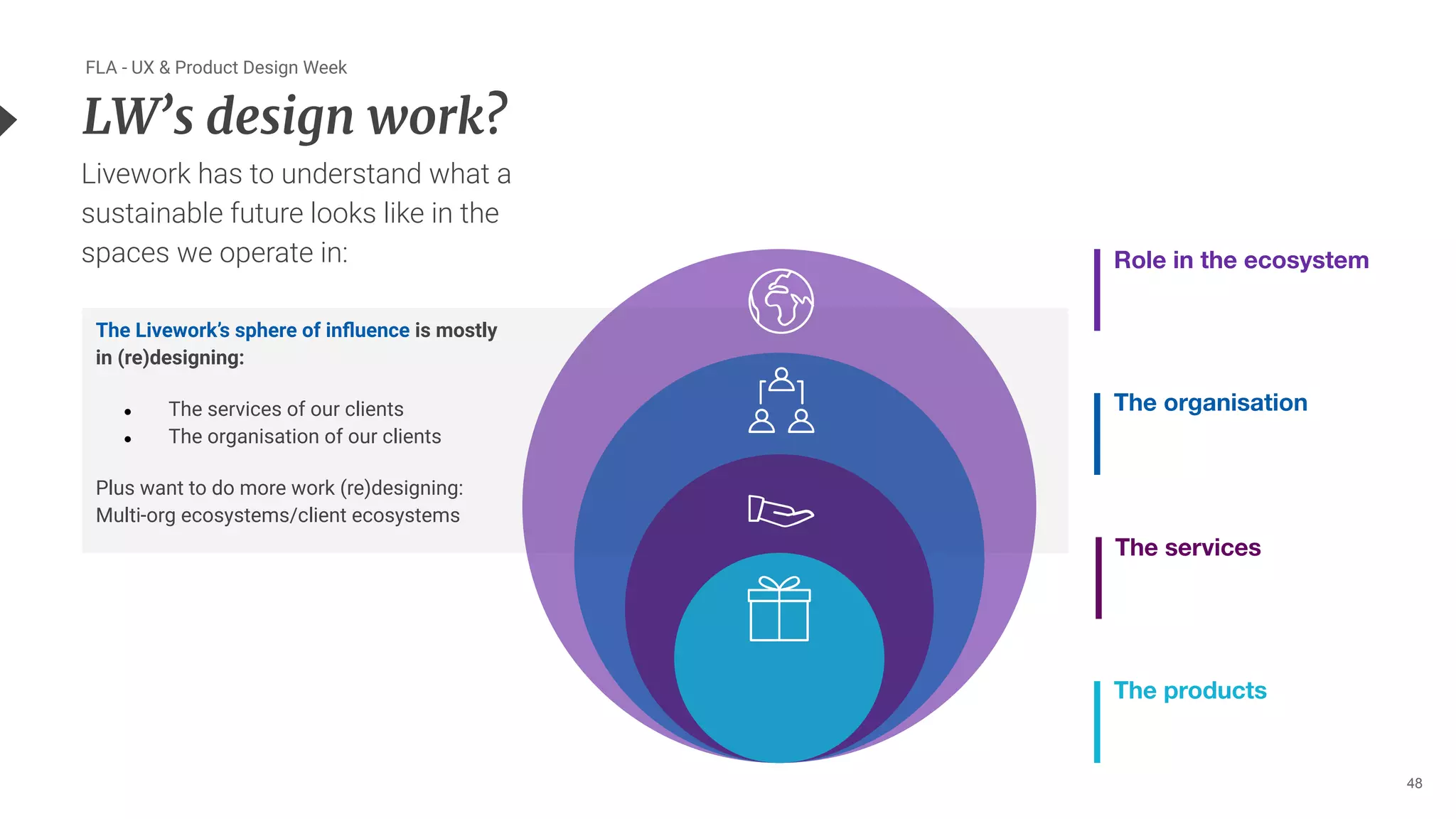 FLA - UX & Product Design Week

LW's design work?

Livework has to understand what a sustainable future looks like in the spaces we operate in:

The Livework's sphere of influence is mostly in (re)designing:

- The services of our clients
- The organisation of our clients

Plus want to do more work (re)designing: Multi-org ecosystems/client ecosystems

Role in the ecosystem

The organisation

The services

The products

48